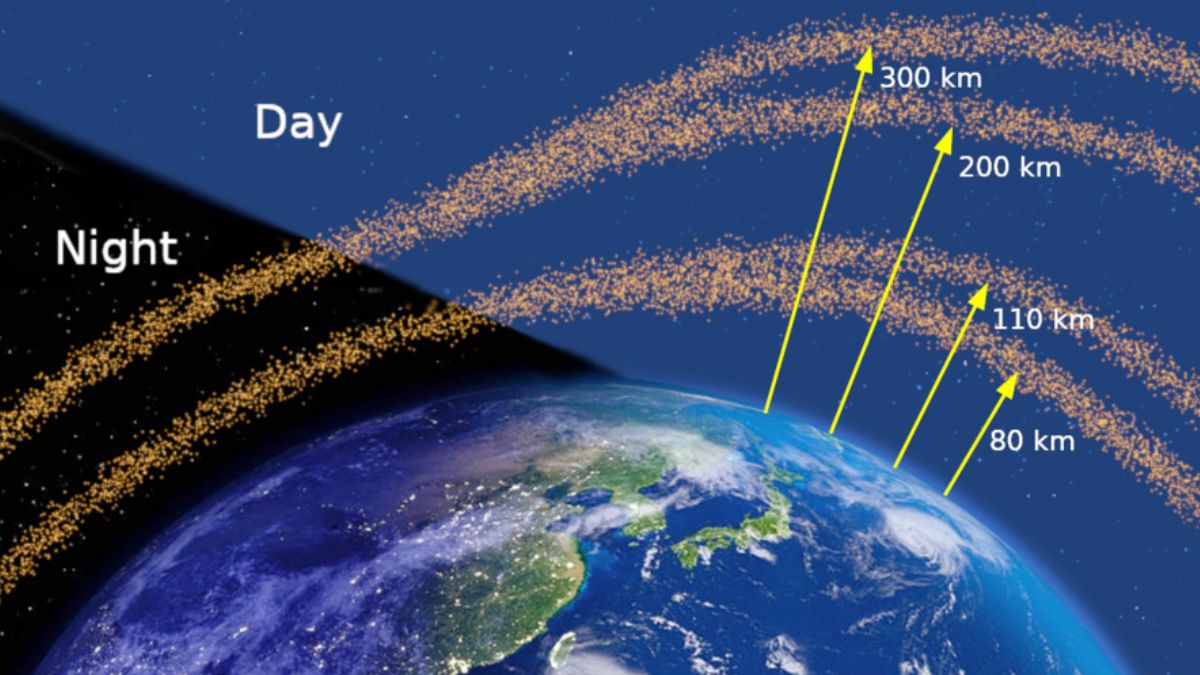 Day

Night

300 km

200 km

110 km

80 km